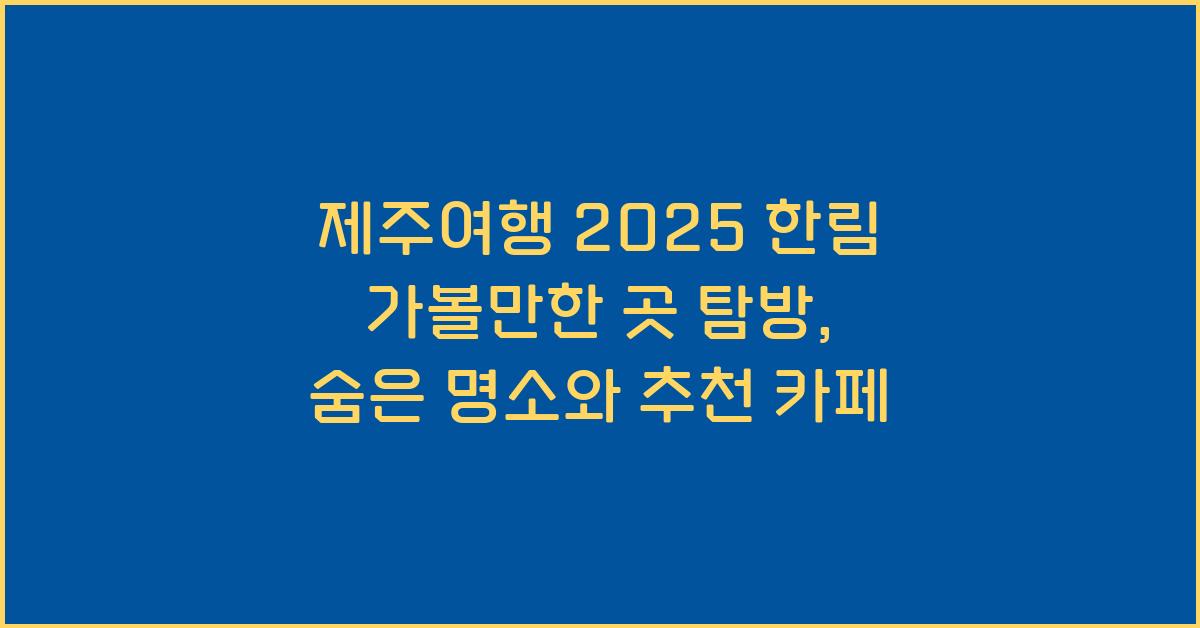 제주여행 2025 한림 가볼만한 곳 탐방, 숨은 명소와 추천 카페